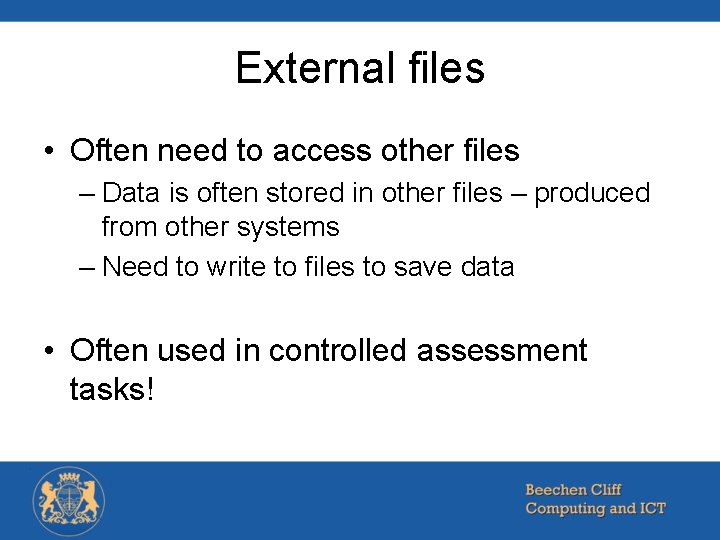 External files

• Often need to access other files
– Data is often stored in other files – produced from other systems
– Need to write to files to save data

• Often used in controlled assessment tasks!

Beechen Cliff
Computing and ICT